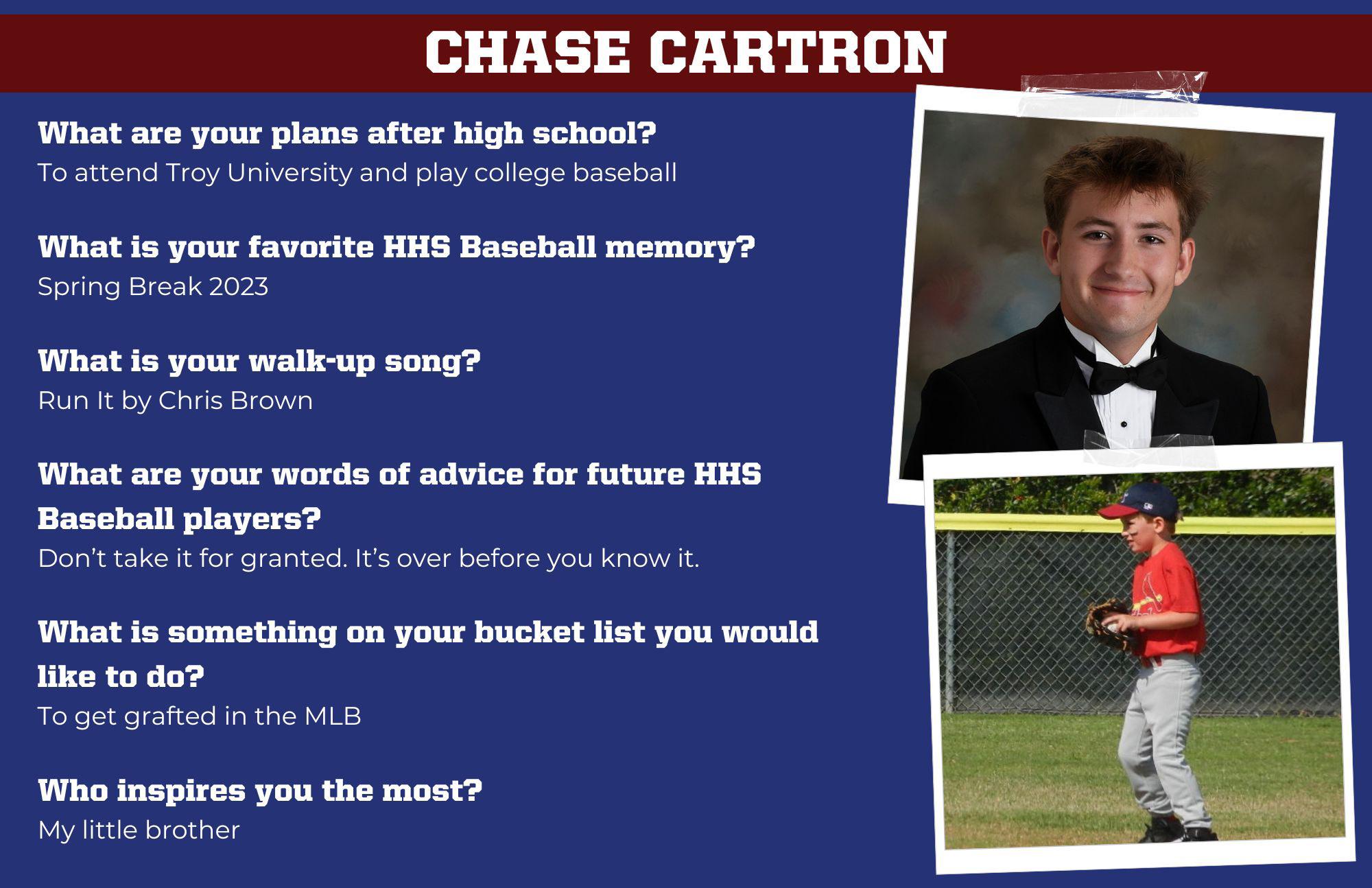 CHASE CARTRON

What are your plans after high school?
To attend Troy University and play college baseball

What is your favorite HHS Baseball memory?
Spring Break 2023

What is your walk-up song?
Run It by Chris Brown

What are your words of advice for future HHS Baseball players?
Don't take it for granted. It's over before you know it.

What is something on your bucket list you would like to do?
To get grafted in the MLB

Who inspires you the most?
My little brother